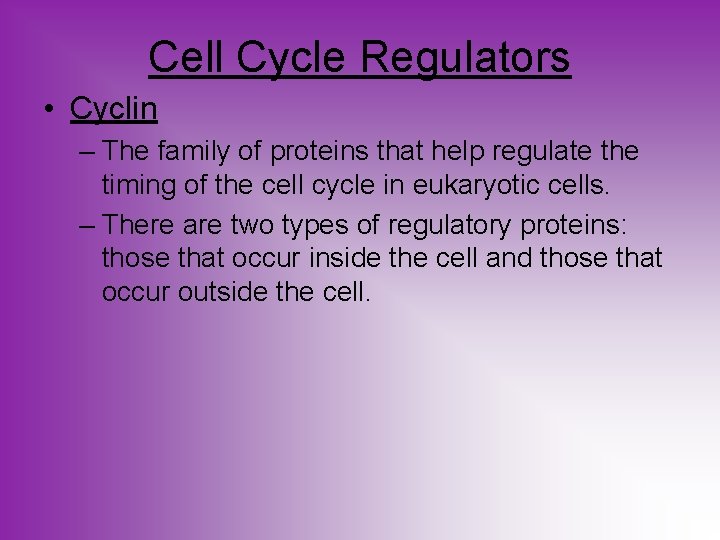 Cell Cycle Regulators

• Cyclin

– The family of proteins that help regulate the timing of the cell cycle in eukaryotic cells.

– There are two types of regulatory proteins: those that occur inside the cell and those that occur outside the cell.